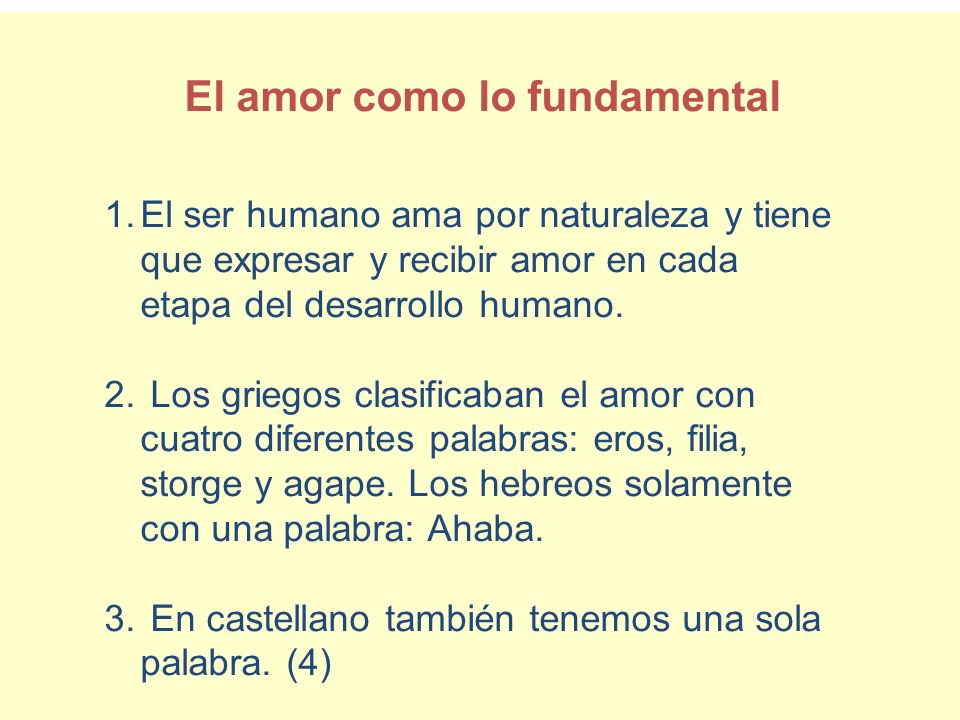 El amor como lo fundamental

1. El ser humano ama por naturaleza y tiene que expresar y recibir amor en cada etapa del desarrollo humano.

2. Los griegos clasificaban el amor con cuatro diferentes palabras: eros, filia, storge y agape. Los hebreos solamente con una palabra: Ahaba.

3. En castellano también tenemos una sola palabra. (4)